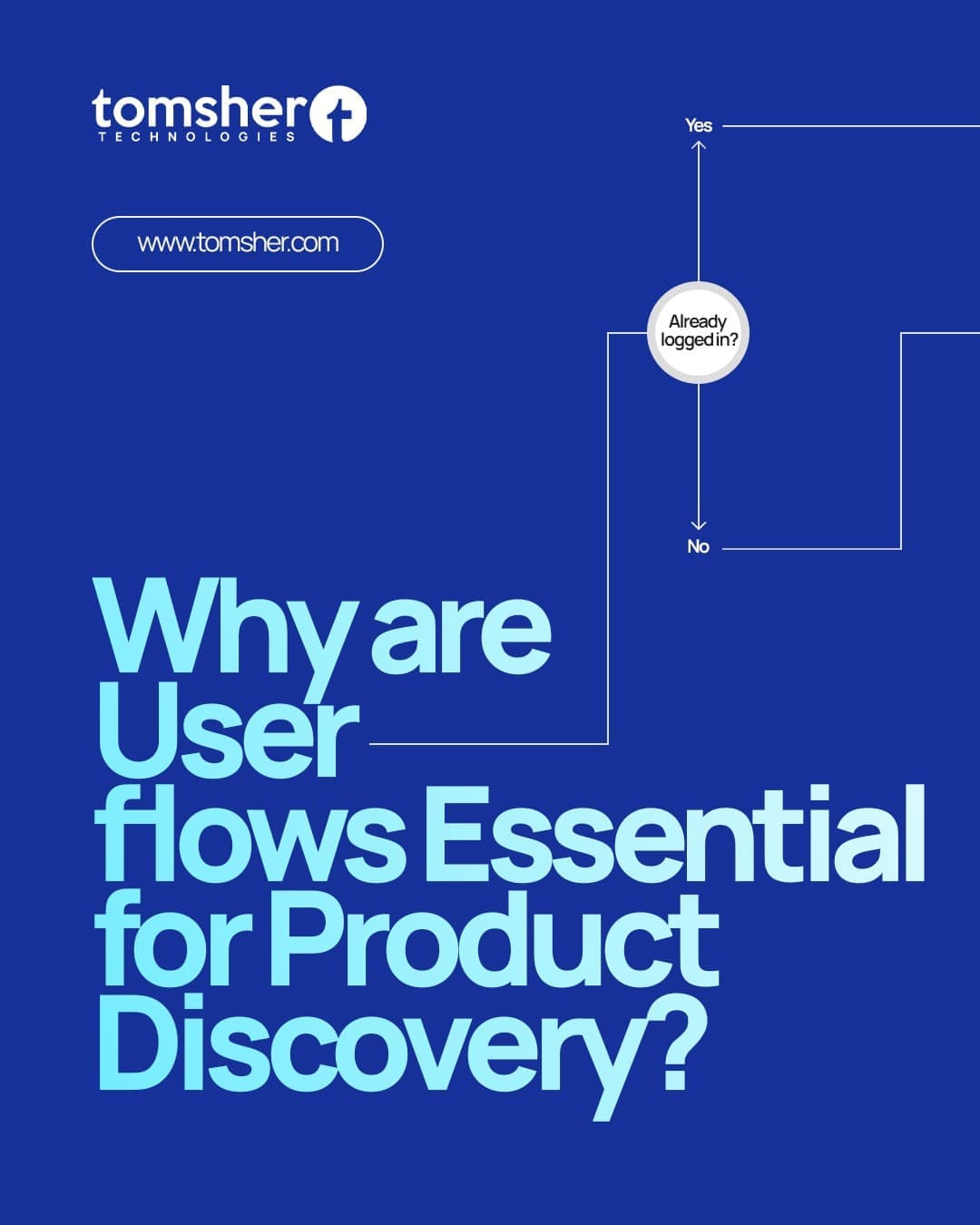 tomsher
TECHNOLOGIES

www.tomsher.com

Yes

Already logged in?

No

Why are User flows Essential for Product Discovery?